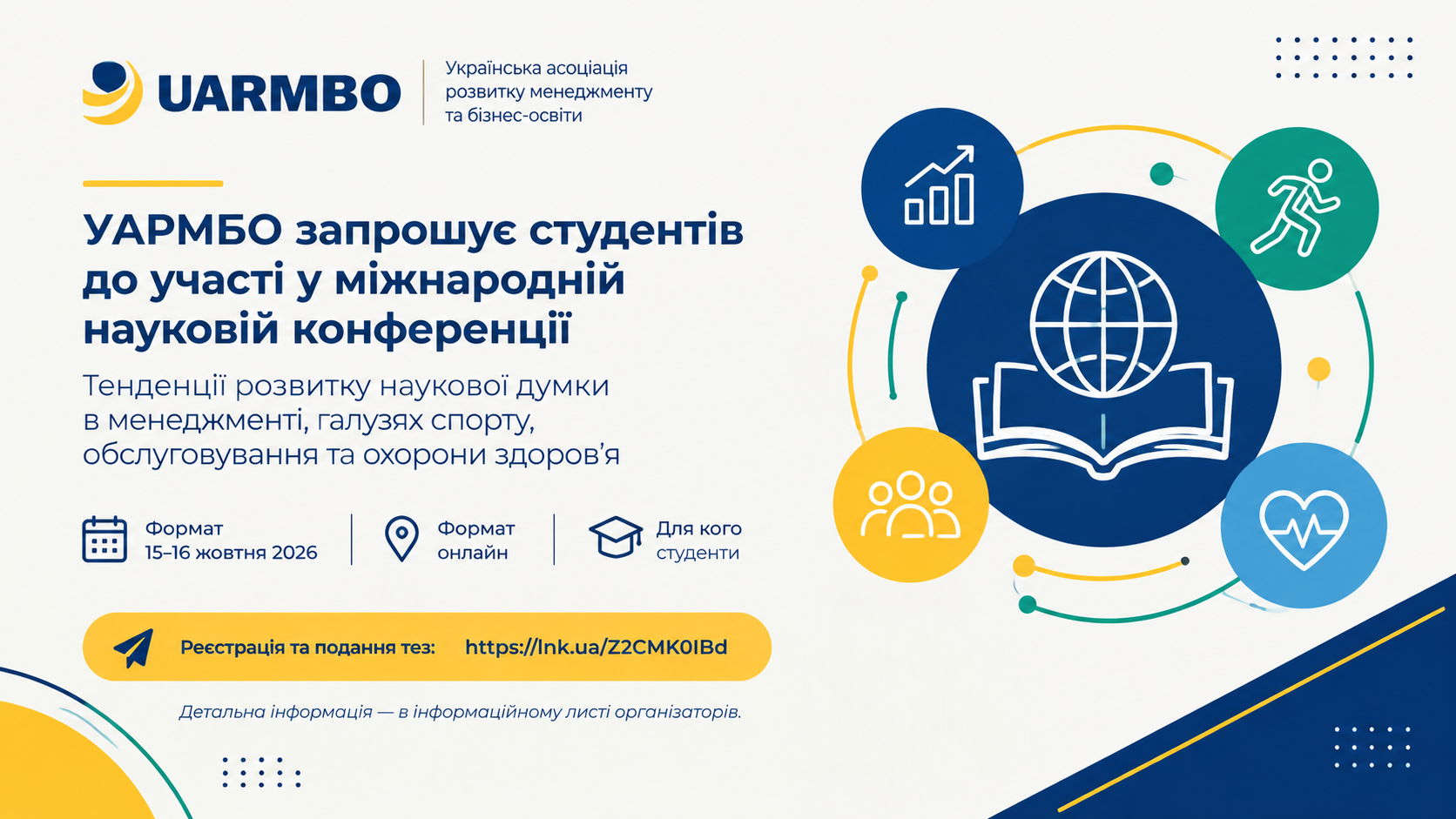 UARMBO

Українська асоціація розвитку менеджменту та бізнес-освіти

УАРМБО запрошує студентів до участі у міжнародній науковій конференції

Тенденції розвитку наукової думки в менеджменті, галузях спорту, обслуговування та охорони здоров'я

Формат
15–16 жовтня 2026

Формат
онлайн

Для кого
студенти

Реєстрація та подання тез: https://lnk.ua/Z2CMK0IBd

Детальна інформація — в інформаційному листі організаторів.